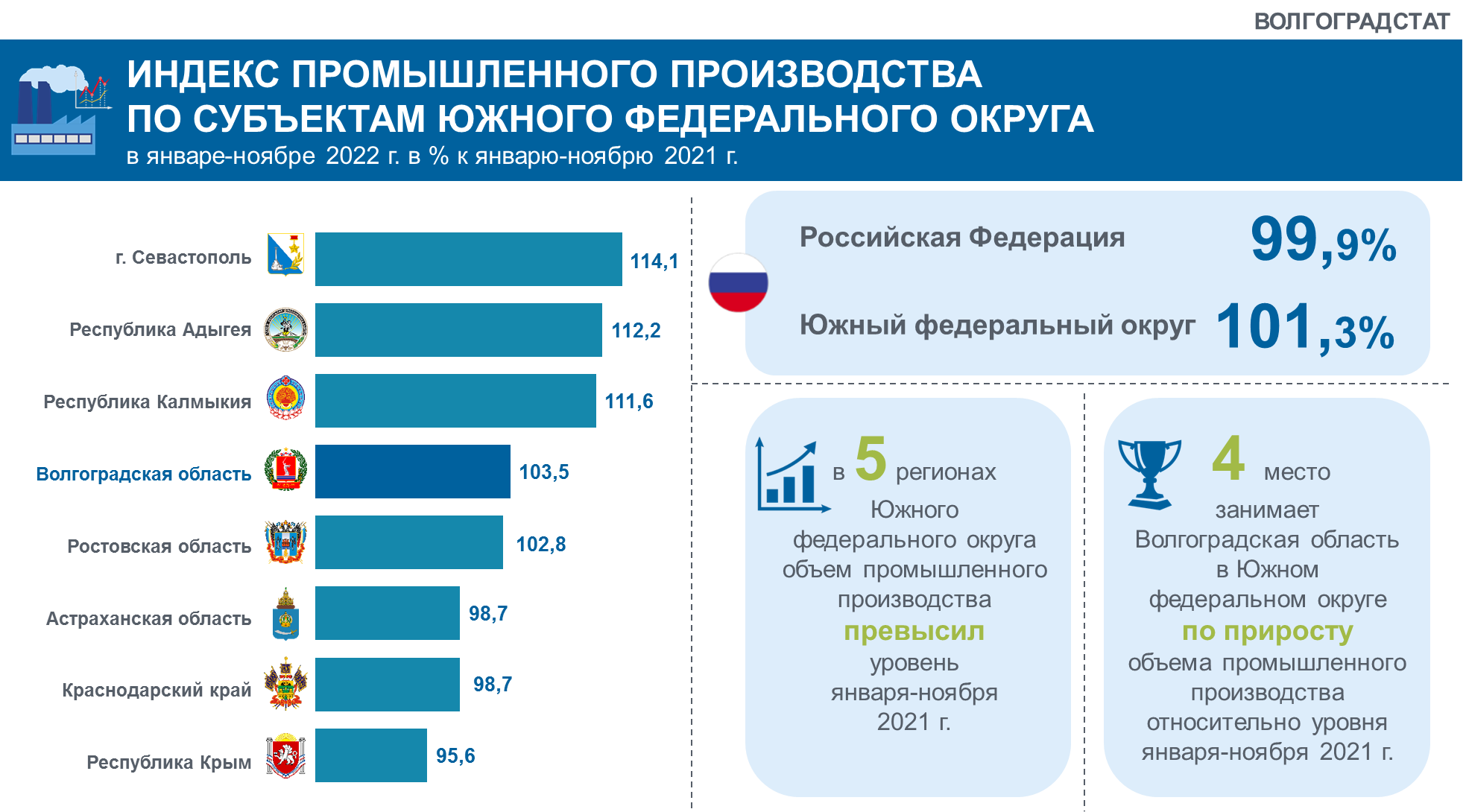 ВОЛГОГРАДСТАТ

ИНДЕКС ПРОМЫШЛЕННОГО ПРОИЗВОДСТВА ПО СУБЪЕКТАМ ЮЖНОГО ФЕДЕРАЛЬНОГО ОКРУГА
в январе-ноябре 2022 г. в % к январю-ноябрю 2021 г.

г. Севастополь 114,1
Республика Адыгея 112,2
Республика Калмыкия 111,6
Волгоградская область 103,5
Ростовская область 102,8
Астраханская область 98,7
Краснодарский край 98,7
Республика Крым 95,6

Российская Федерация 99,9%
Южный федеральный округ 101,3%

в 5 регионах Южного федерального округа объем промышленного производства превысил уровень января-ноября 2021 г.

4 место занимает Волгоградская область в Южном федеральном округе по приросту объема промышленного производства относительно уровня января-ноября 2021 г.